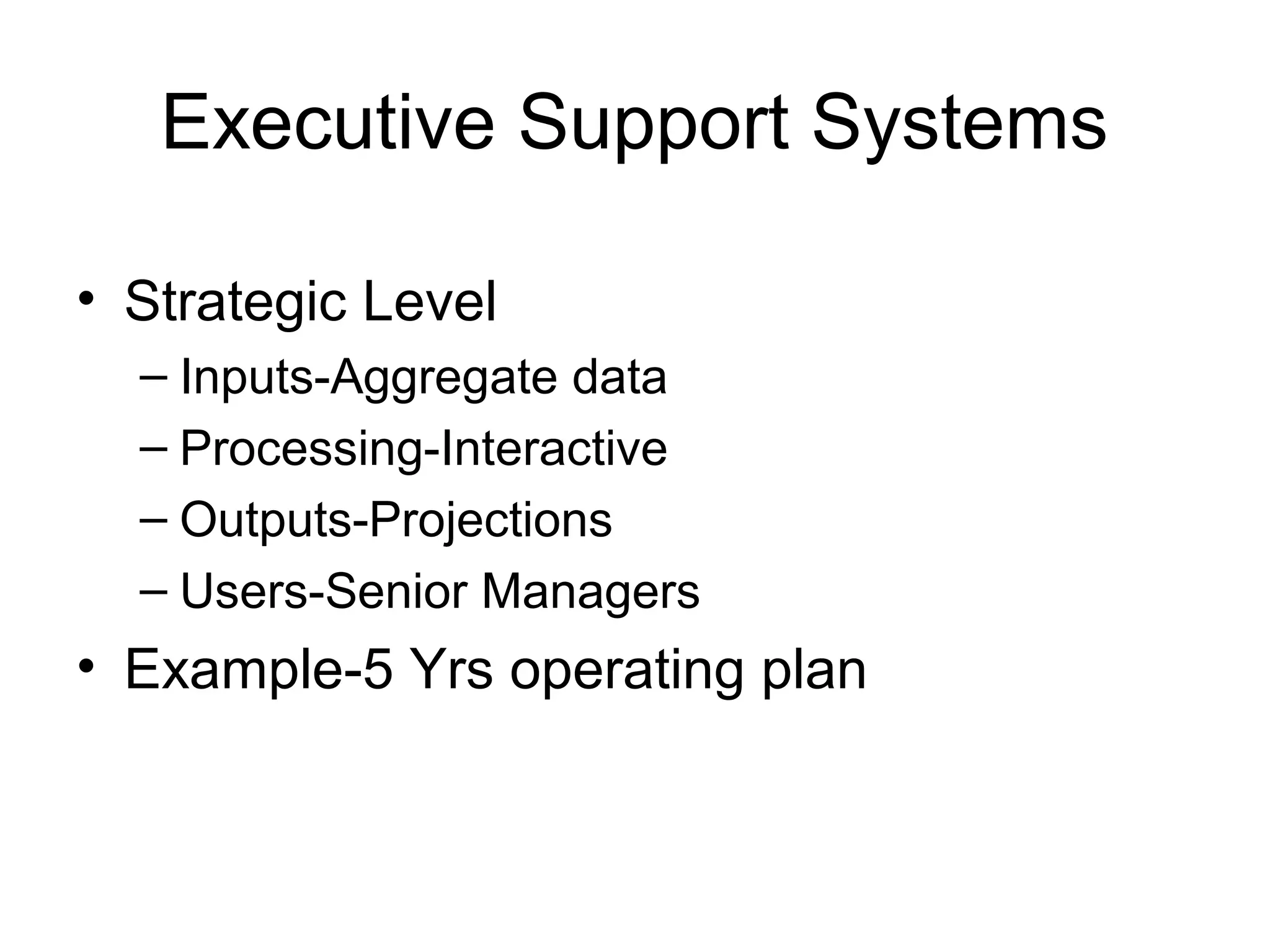 Executive Support Systems

• Strategic Level
– Inputs-Aggregate data
– Processing-Interactive
– Outputs-Projections
– Users-Senior Managers
• Example-5 Yrs operating plan